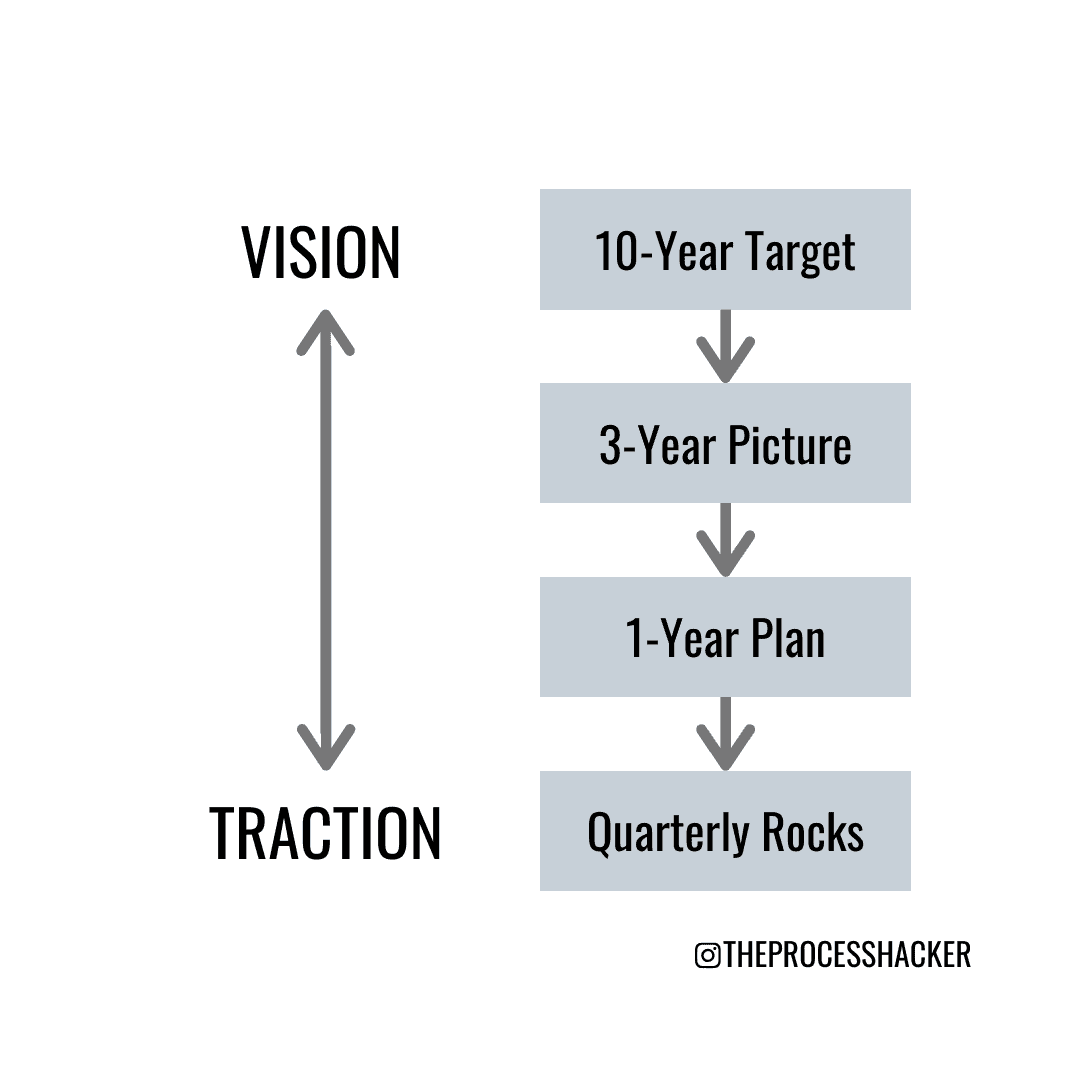 VISION

TRACTION

10-Year Target

3-Year Picture

1-Year Plan

Quarterly Rocks

THEPROCESSHACKER